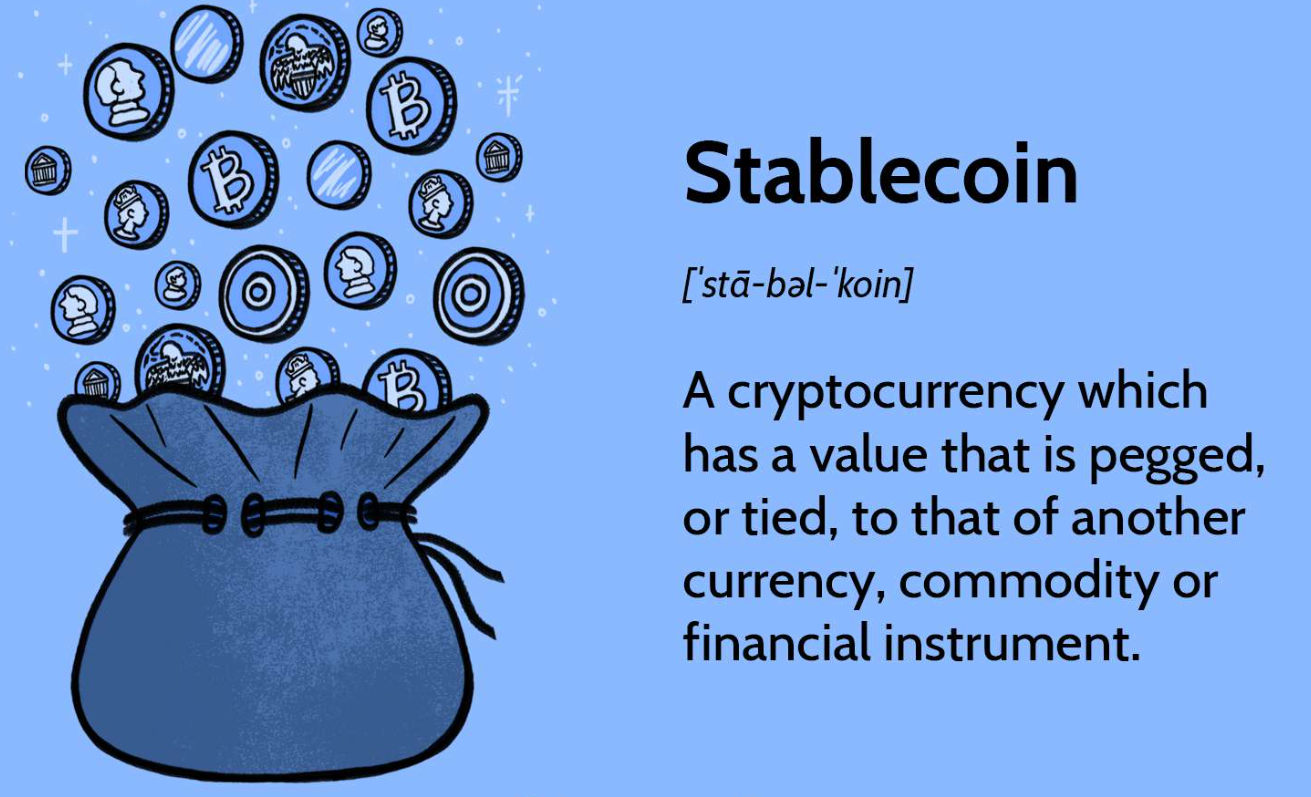 Stablecoin

[ˈstā-bəl-ˈkoin]

A cryptocurrency which has a value that is pegged, or tied, to that of another currency, commodity or financial instrument.